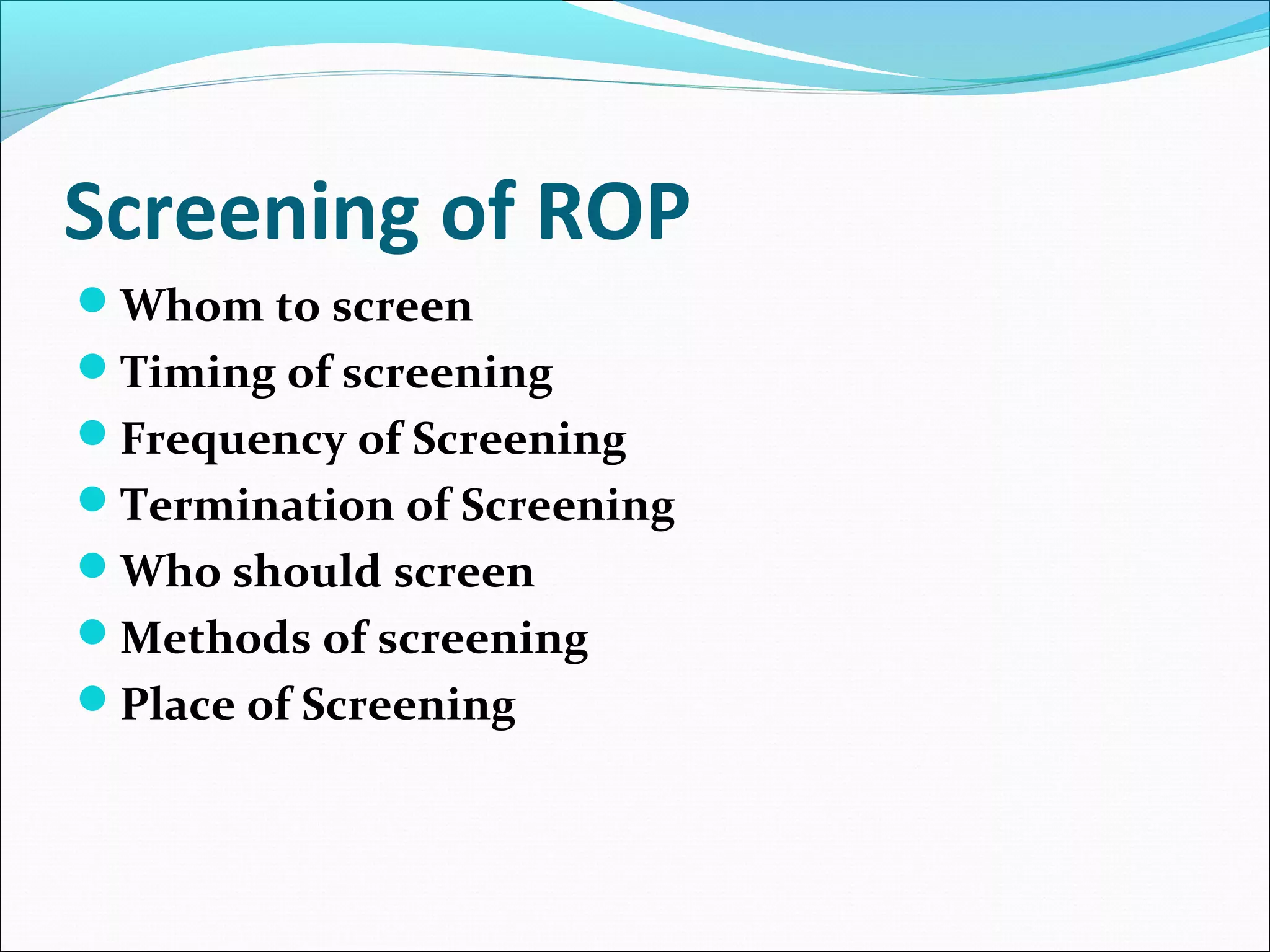 Screening of ROP

- Whom to screen
- Timing of screening
- Frequency of Screening
- Termination of Screening
- Who should screen
- Methods of screening
- Place of Screening